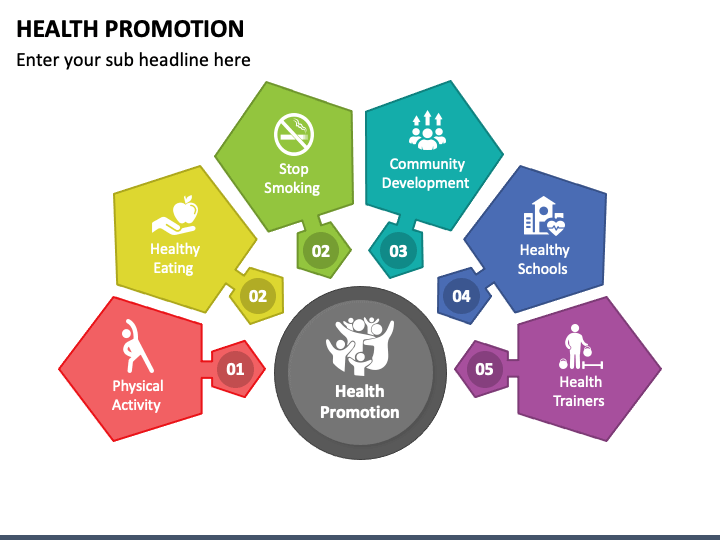 HEALTH PROMOTION

Enter your sub headline here

Physical Activity
01

Healthy Eating
02

Stop Smoking
02

Community Development
03

Healthy Schools
04

Health Trainers
05

Health Promotion